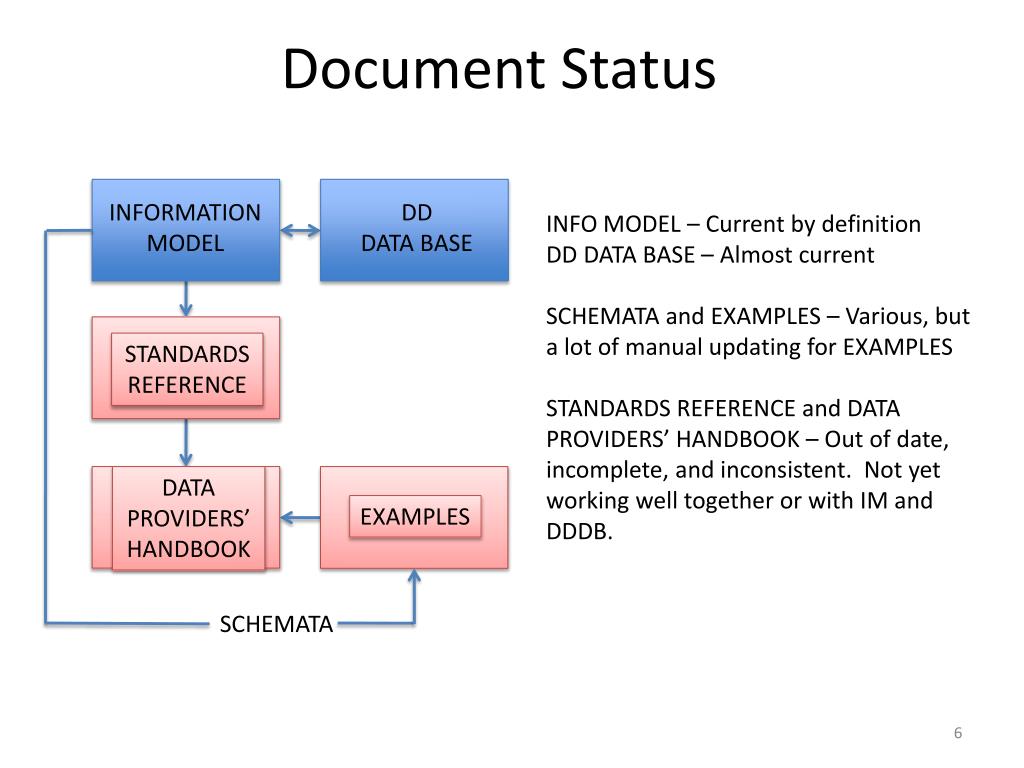 Document Status

INFORMATION MODEL

DD DATA BASE

STANDARDS REFERENCE

DATA PROVIDERS' HANDBOOK

EXAMPLES

SCHEMATA

INFO MODEL – Current by definition
DD DATA BASE – Almost current

SCHEMATA and EXAMPLES – Various, but a lot of manual updating for EXAMPLES

STANDARDS REFERENCE and DATA PROVIDERS' HANDBOOK – Out of date, incomplete, and inconsistent. Not yet working well together or with IM and DDDB.

6